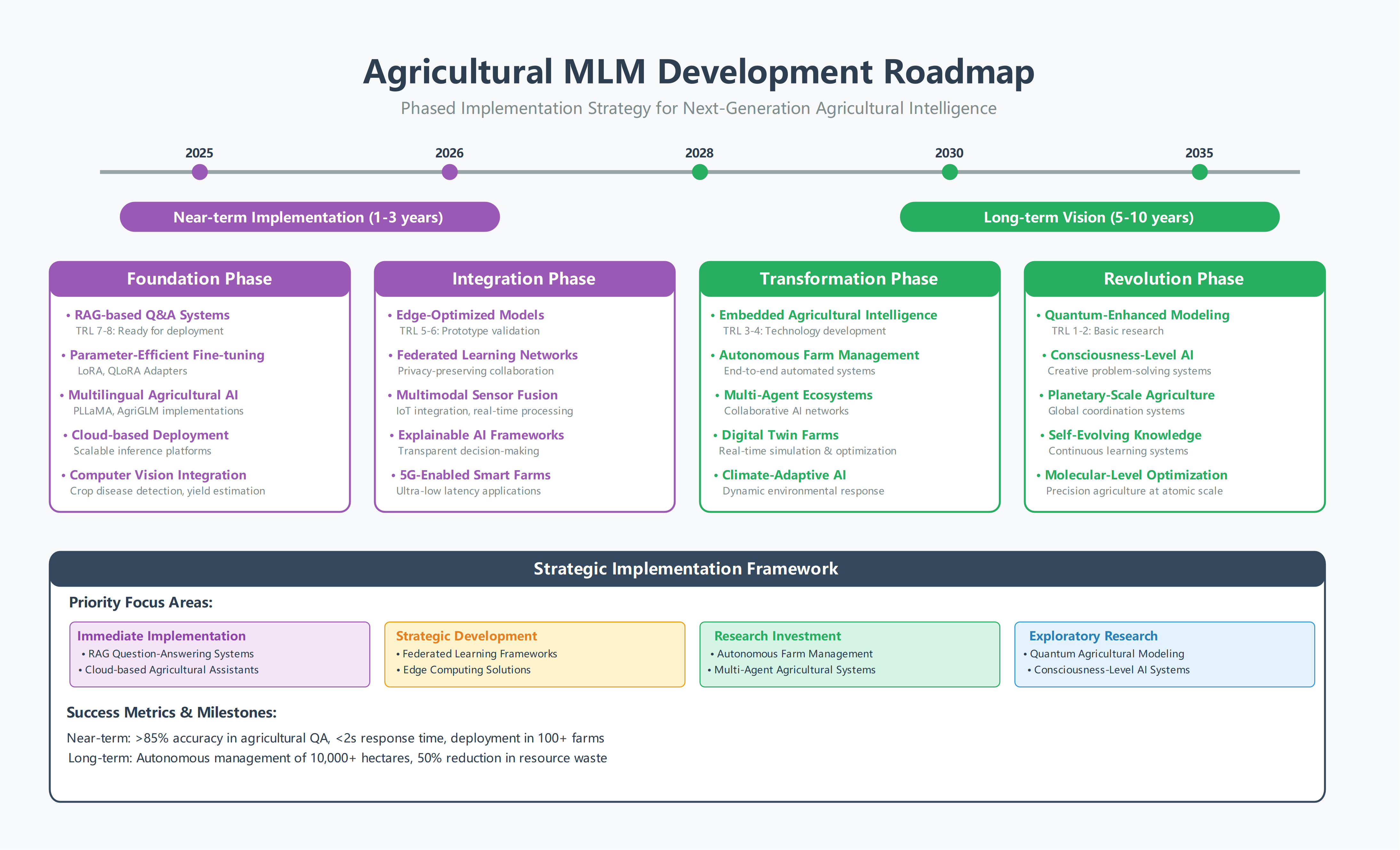 Agricultural MLM Development Roadmap

Phased Implementation Strategy for Next-Generation Agricultural Intelligence

2025
2026
2028
2030
2035

Near-term Implementation (1-3 years)

Long-term Vision (5-10 years)

Foundation Phase

• RAG-based Q&A Systems
TRL 7-8: Ready for deployment

• Parameter-Efficient Fine-tuning
LoRA, QLoRA Adapters

• Multilingual Agricultural AI
PLLaMA, AgriGLM implementations

• Cloud-based Deployment
Scalable inference platforms

• Computer Vision Integration
Crop disease detection, yield estimation

Integration Phase

• Edge-Optimized Models
TRL 5-6: Prototype validation

• Federated Learning Networks
Privacy-preserving collaboration

• Multimodal Sensor Fusion
IoT integration, real-time processing

• Explainable AI Frameworks
Transparent decision-making

• 5G-Enabled Smart Farms
Ultra-low latency applications

Transformation Phase

• Embedded Agricultural Intelligence
TRL 3-4: Technology development

• Autonomous Farm Management
End-to-end automated systems

• Multi-Agent Ecosystems
Collaborative AI networks

• Digital Twin Farms
Real-time simulation & optimization

• Climate-Adaptive AI
Dynamic environmental response

Revolution Phase

• Quantum-Enhanced Modeling
TRL 1-2: Basic research

• Consciousness-Level AI
Creative problem-solving systems

• Planetary-Scale Agriculture
Global coordination systems

• Self-Evolving Knowledge
Continuous learning systems

• Molecular-Level Optimization
Precision agriculture at atomic scale

Strategic Implementation Framework

Priority Focus Areas:

Immediate Implementation
• RAG Question-Answering Systems
• Cloud-based Agricultural Assistants

Strategic Development
• Federated Learning Frameworks
• Edge Computing Solutions

Research Investment
• Autonomous Farm Management
• Multi-Agent Agricultural Systems

Exploratory Research
• Quantum Agricultural Modeling
• Consciousness-Level AI Systems

Success Metrics & Milestones:

Near-term: >85% accuracy in agricultural QA, <2s response time, deployment in 100+ farms
Long-term: Autonomous management of 10,000+ hectares, 50% reduction in resource waste